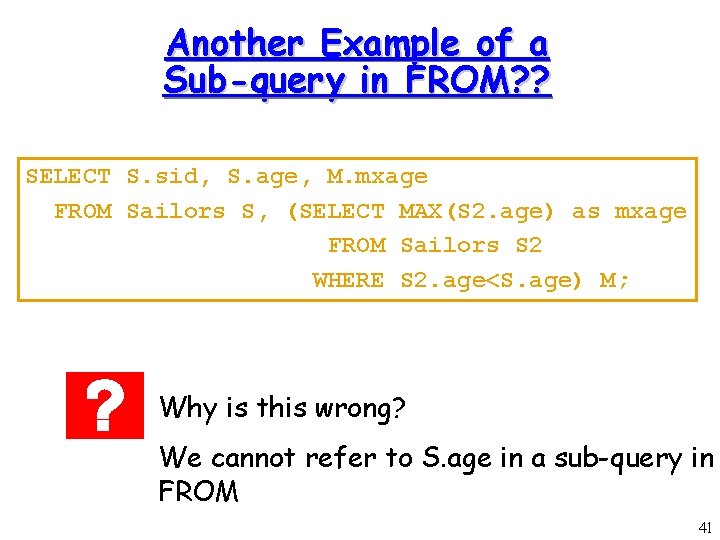 Another Example of a Sub-query in FROM??

SELECT S.sid, S.age, M.mxage
FROM Sailors S, (SELECT MAX(S2.age) as mxage
FROM Sailors S2
WHERE S2.age<S.age) M;

?

Why is this wrong?

We cannot refer to S.age in a sub-query in FROM

41